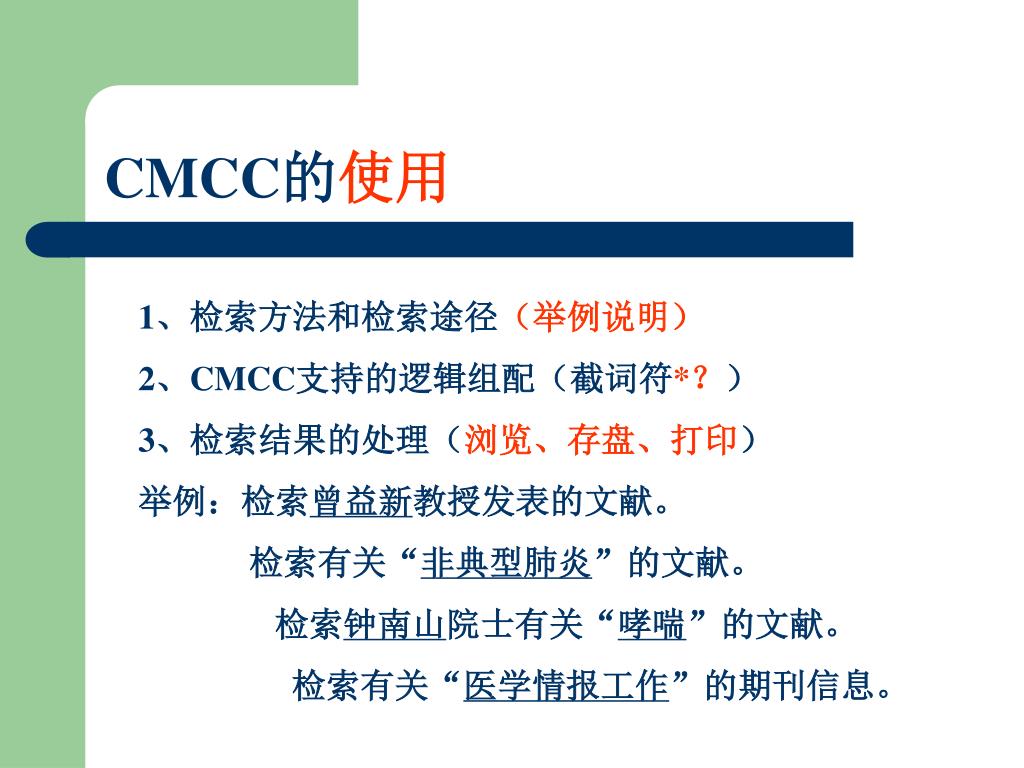 CMCC的使用

1、检索方法和检索途径（举例说明）

2、CMCC支持的逻辑组配（截词符*？）

3、检索结果的处理（浏览、存盘、打印）

举例：检索曾益新教授发表的文献。

检索有关“非典型肺炎”的文献。

检索钟南山院士有关“哮喘”的文献。

检索有关“医学情报工作”的期刊信息。